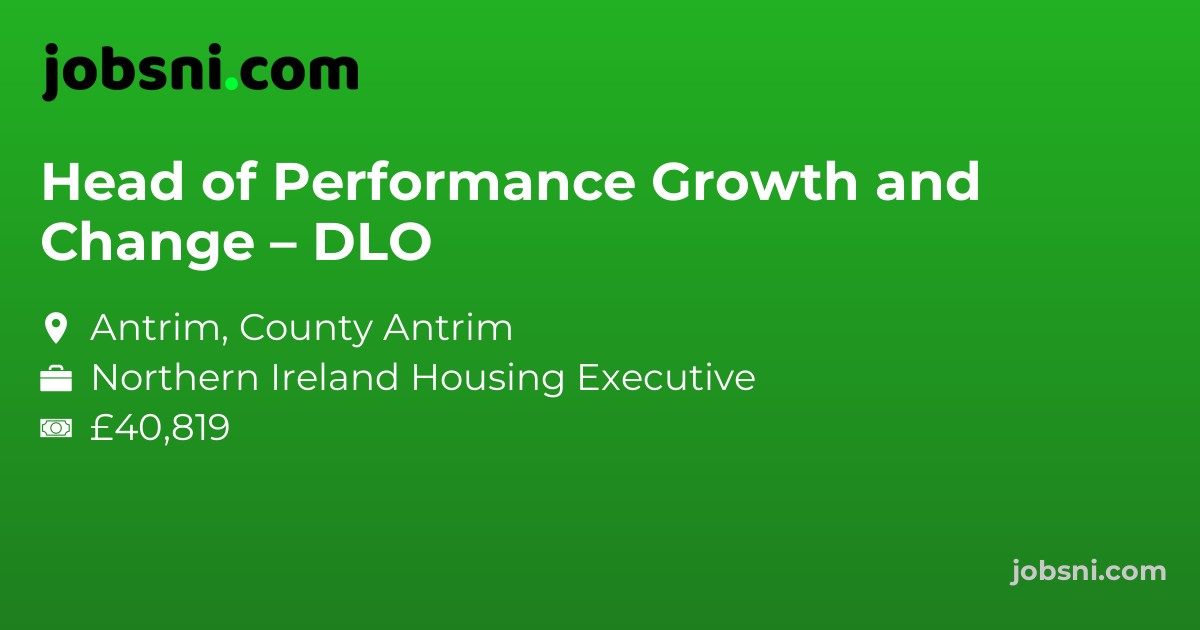 jobsni.com

Head of Performance Growth and Change – DLO

Antrim, County Antrim
Northern Ireland Housing Executive
£40,819

jobsni.com